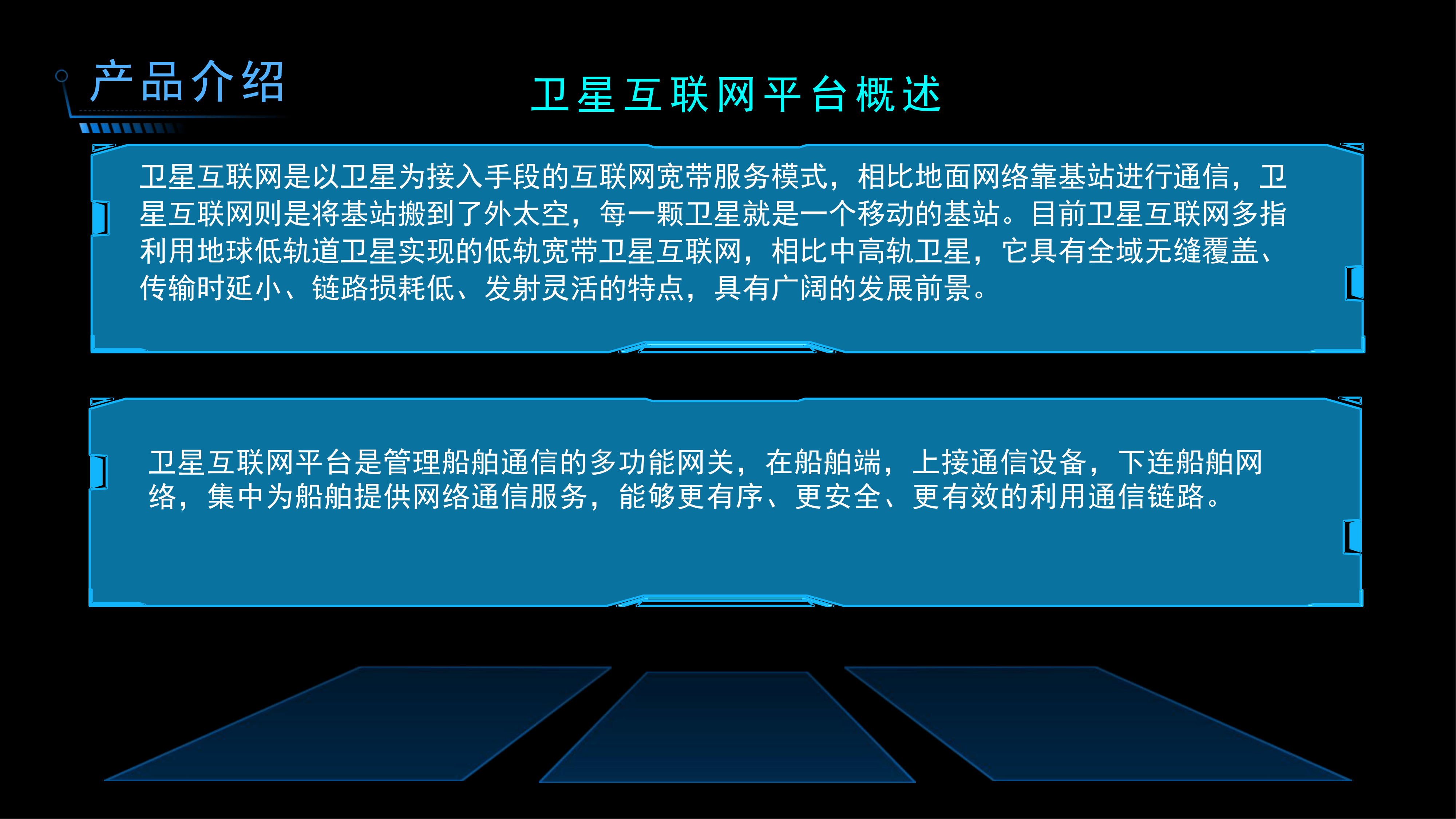 产品介绍

卫星互联网平台概述

卫星互联网是以卫星为接入手段的互联网宽带服务模式，相比地面网络靠基站进行通信，卫星互联网则是将基站搬到了外太空，每一颗卫星就是一个移动的基站。目前卫星互联网多指利用地球低轨道卫星实现的低轨宽带卫星互联网，相比中高轨卫星，它具有全域无缝覆盖、传输时延小、链路损耗低、发射灵活的特点，具有广阔的发展前景。

卫星互联网平台是管理船舶通信的多功能网关，在船舶端，上接通信设备，下连船舶网络，集中为船舶提供网络通信服务，能够更有序、更安全、更有效的利用通信链路。